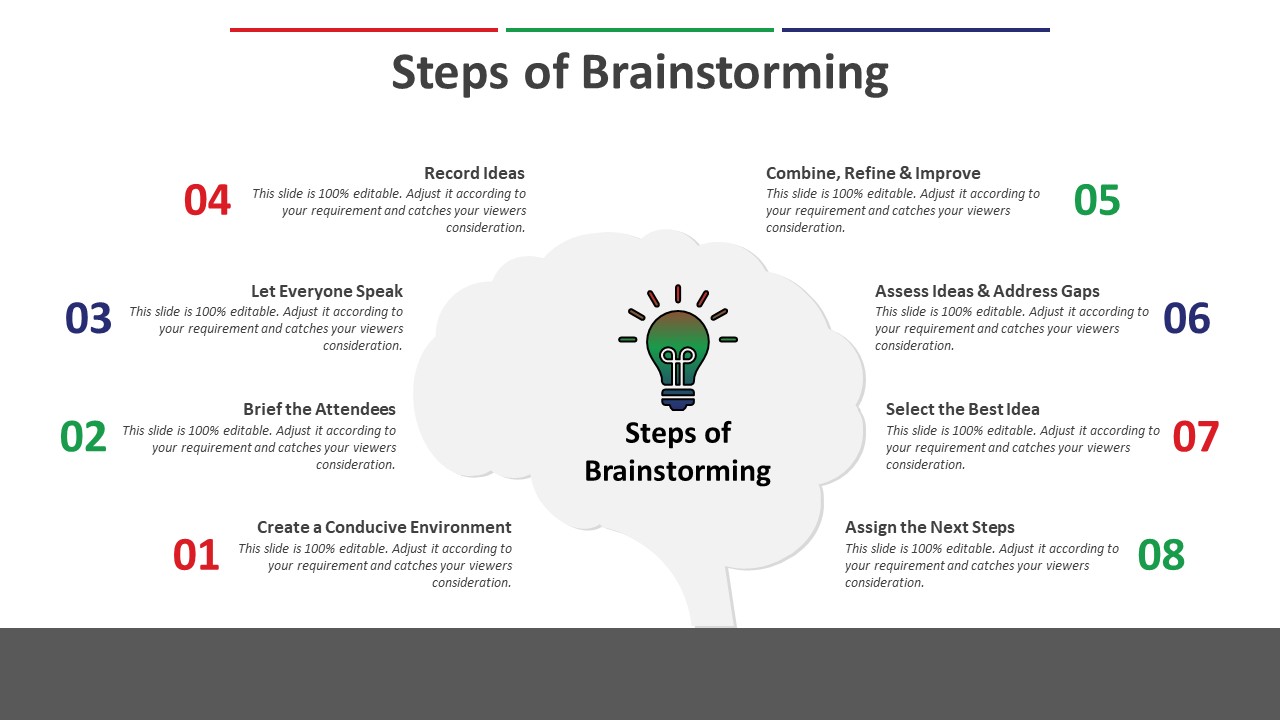 Steps of Brainstorming

04
Record Ideas
This slide is 100% editable. Adjust it according to your requirement and catches your viewers consideration.

03
Let Everyone Speak
This slide is 100% editable. Adjust it according to your requirement and catches your viewers consideration.

02
Brief the Attendees
This slide is 100% editable. Adjust it according to your requirement and catches your viewers consideration.

01
Create a Conducive Environment
This slide is 100% editable. Adjust it according to your requirement and catches your viewers consideration.

Steps of Brainstorming

Combine, Refine & Improve
This slide is 100% editable. Adjust it according to your requirement and catches your viewers consideration.
05

Assess Ideas & Address Gaps
This slide is 100% editable. Adjust it according to your requirement and catches your viewers consideration.
06

Select the Best Idea
This slide is 100% editable. Adjust it according to your requirement and catches your viewers consideration.
07

Assign the Next Steps
This slide is 100% editable. Adjust it according to your requirement and catches your viewers consideration.
08